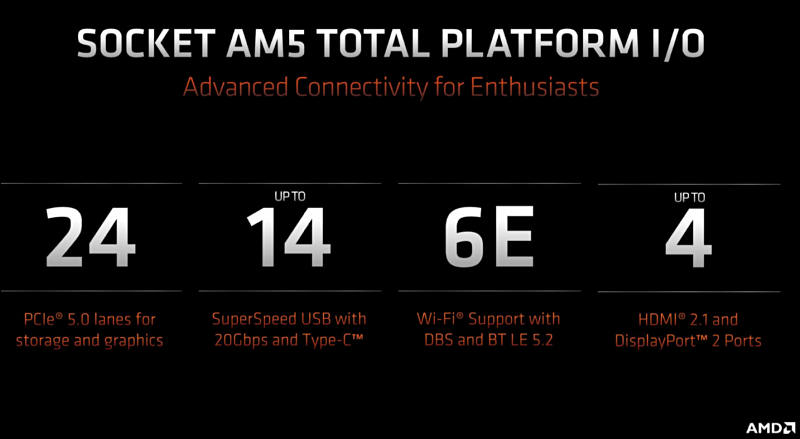 SOCKET AM5 TOTAL PLATFORM I/O

Advanced Connectivity for Enthusiasts

24

PCIe® 5.0 lanes for storage and graphics

UP TO

14

SuperSpeed USB with 20Gbps and Type-C™

6E

Wi-Fi® Support with DBS and BT LE 5.2

UP TO

4

HDMI® 2.1 and DisplayPort™ 2 Ports

AMD